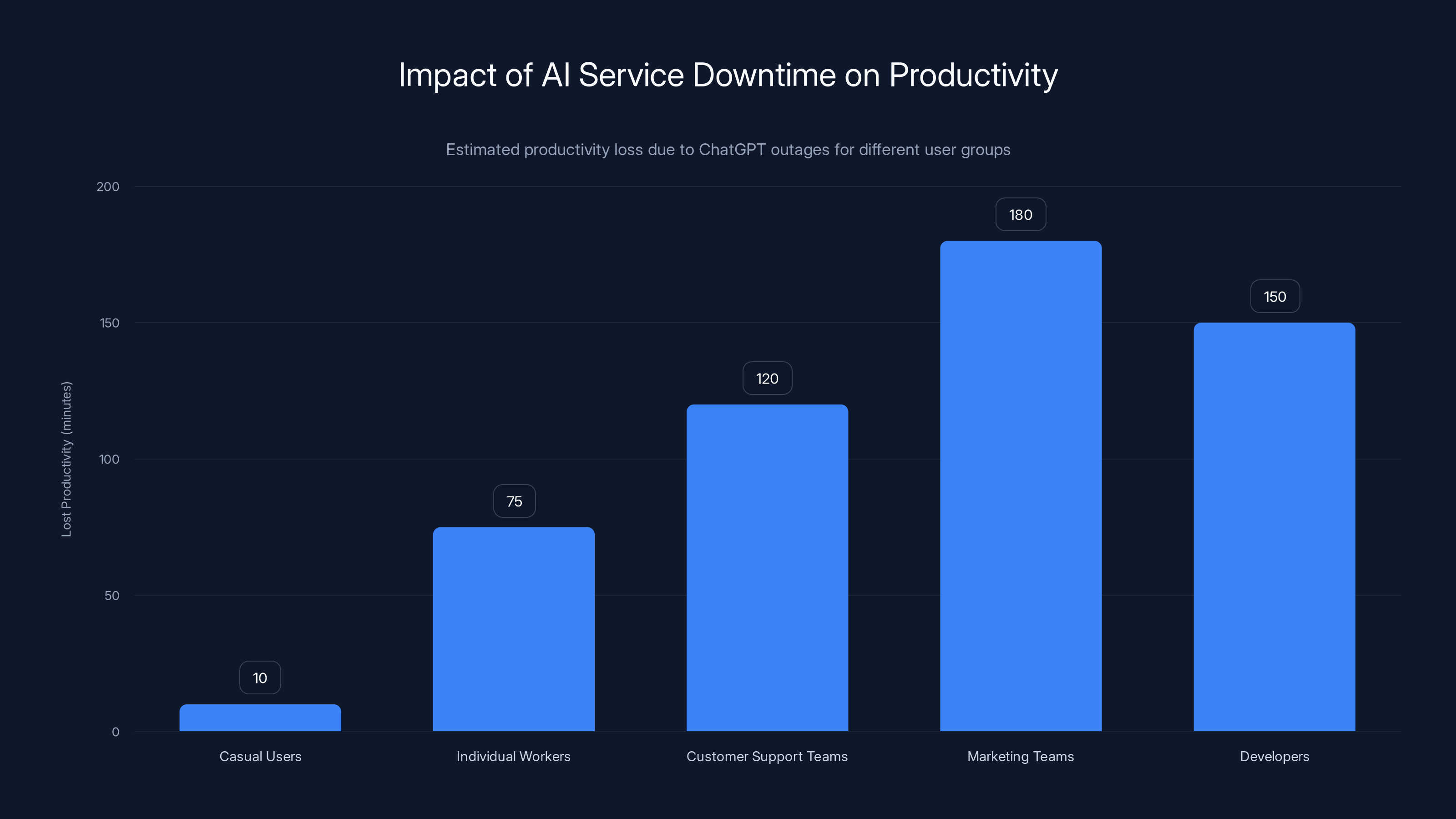 Impact of AI Service Downtime on Productivity

Estimated productivity loss due to ChatGPT outages for different user groups

Lost Productivity (minutes)

200
150
100
50
0

10
75
120
180
150

Casual Users
Individual Workers
Customer Support Teams
Marketing Teams
Developers